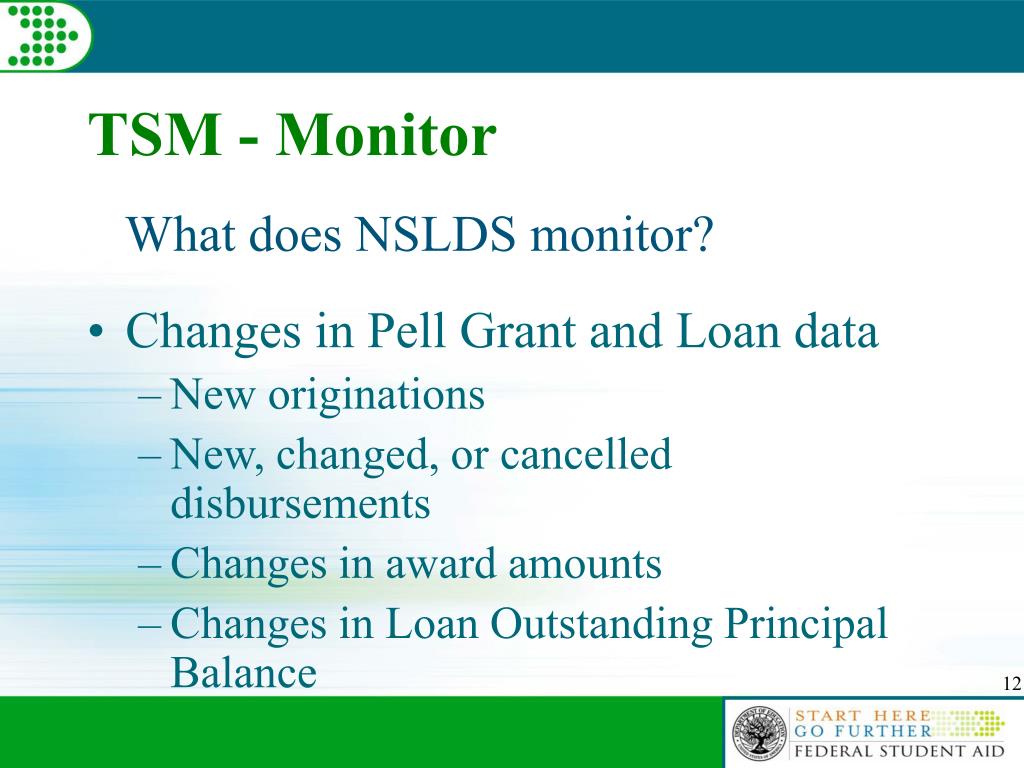 TSM - Monitor

What does NSLDS monitor?

• Changes in Pell Grant and Loan data
– New originations
– New, changed, or cancelled disbursements
– Changes in award amounts
– Changes in Loan Outstanding Principal Balance

12

START HERE
GO FURTHER
FEDERAL STUDENT AID